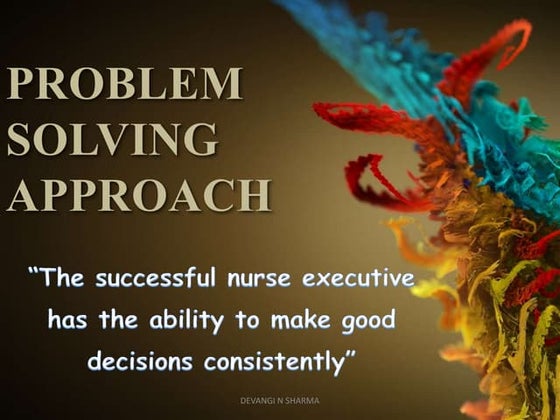 PROBLEM SOLVING APPROACH

“The successful nurse executive has the ability to make good decisions consistently”

DEVANGI N SHARMA